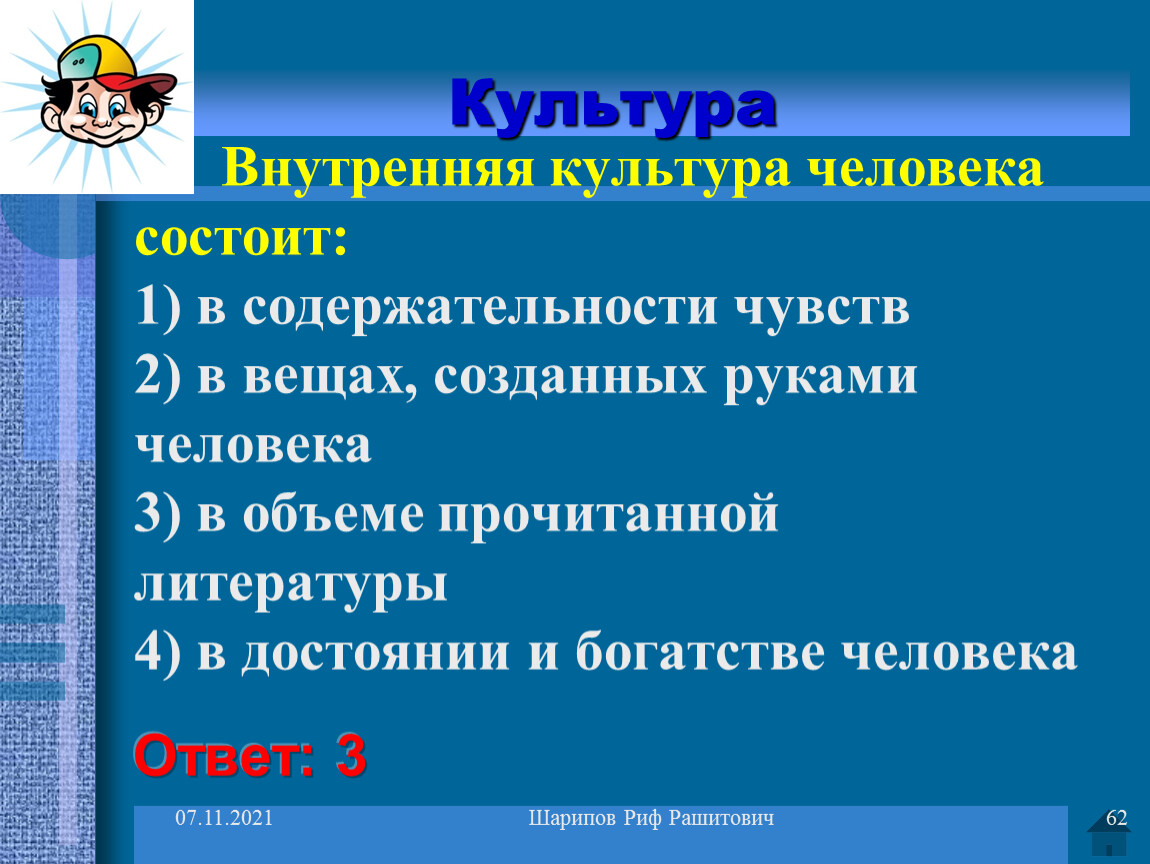 Культура

Внутренняя культура человека состоит:

1) в содержательности чувств

2) в вещах, созданных руками человека

3) в объеме прочитанной литературы

4) в достоянии и богатстве человека

Ответ: 3

07.11.2021

Шарипов Риф Рашитович

62